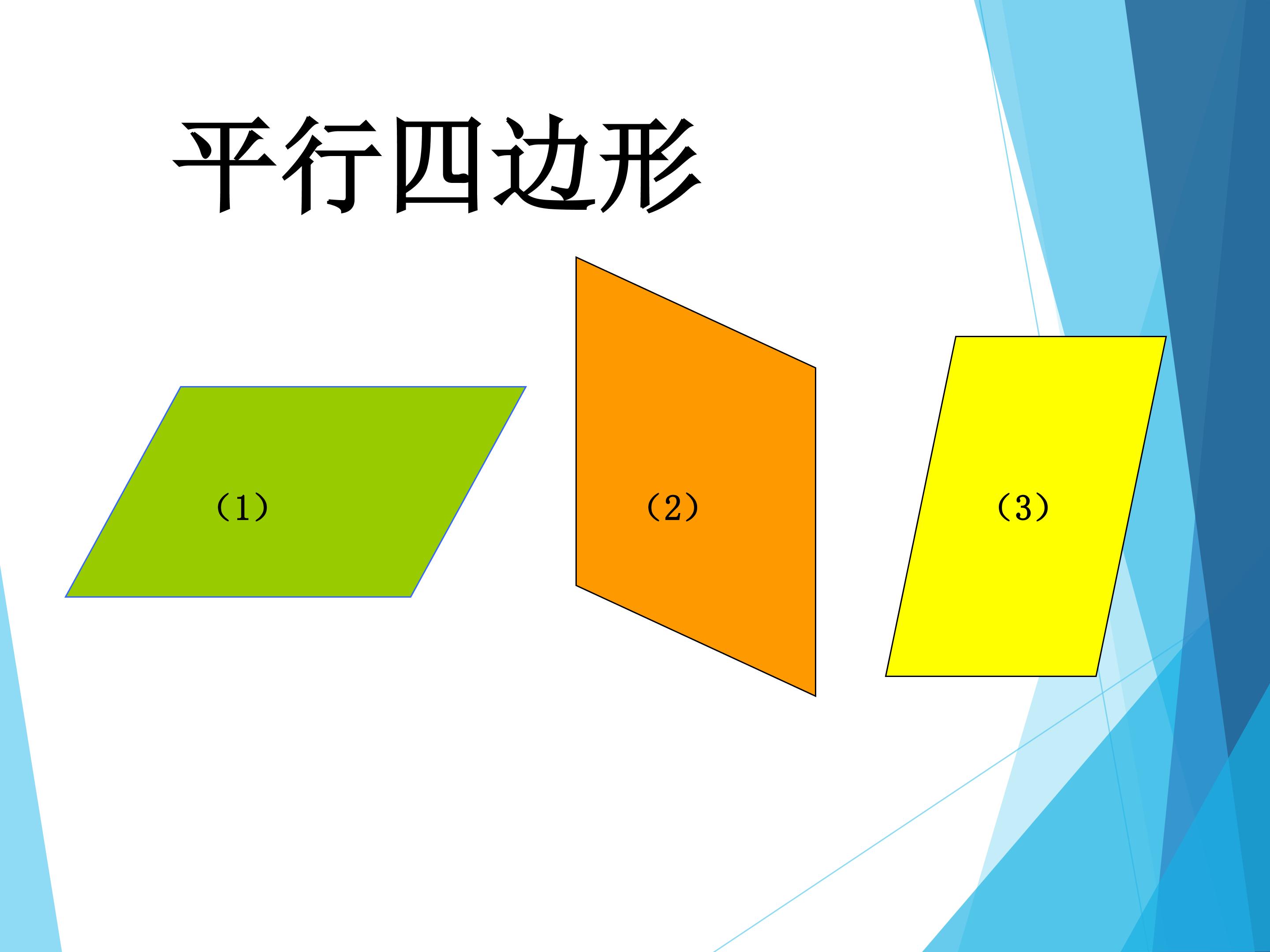 平行四边形

（1）

（2）

（3）